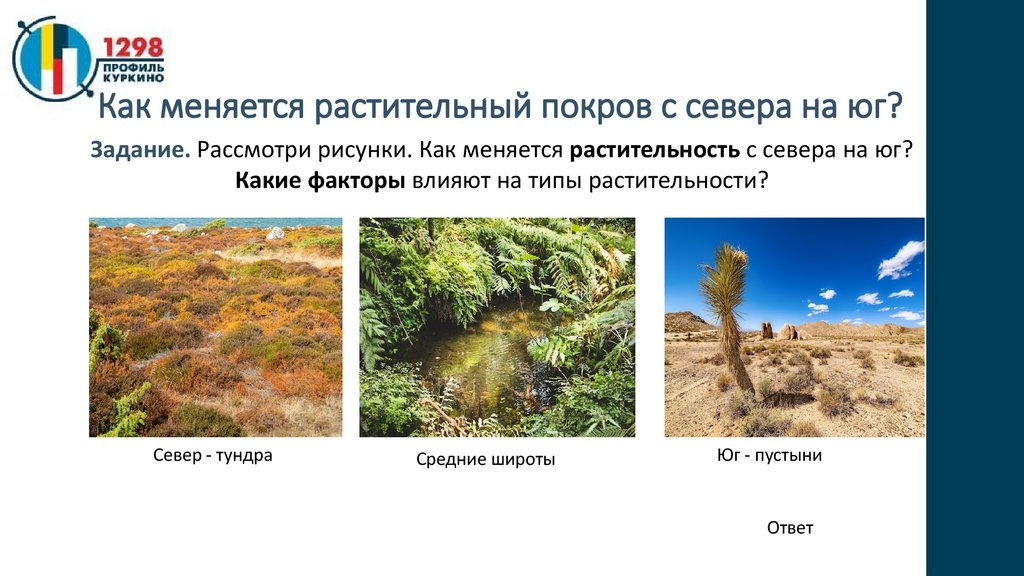 1298
ПРОФИЛЬ
КУРКИНО

Как меняется растительный покров с севера на юг?

Задание. Рассмотри рисунки. Как меняется растительность с севера на юг? Какие факторы влияют на типы растительности?

Север - тундра

Средние широты

Юг - пустыни

Ответ